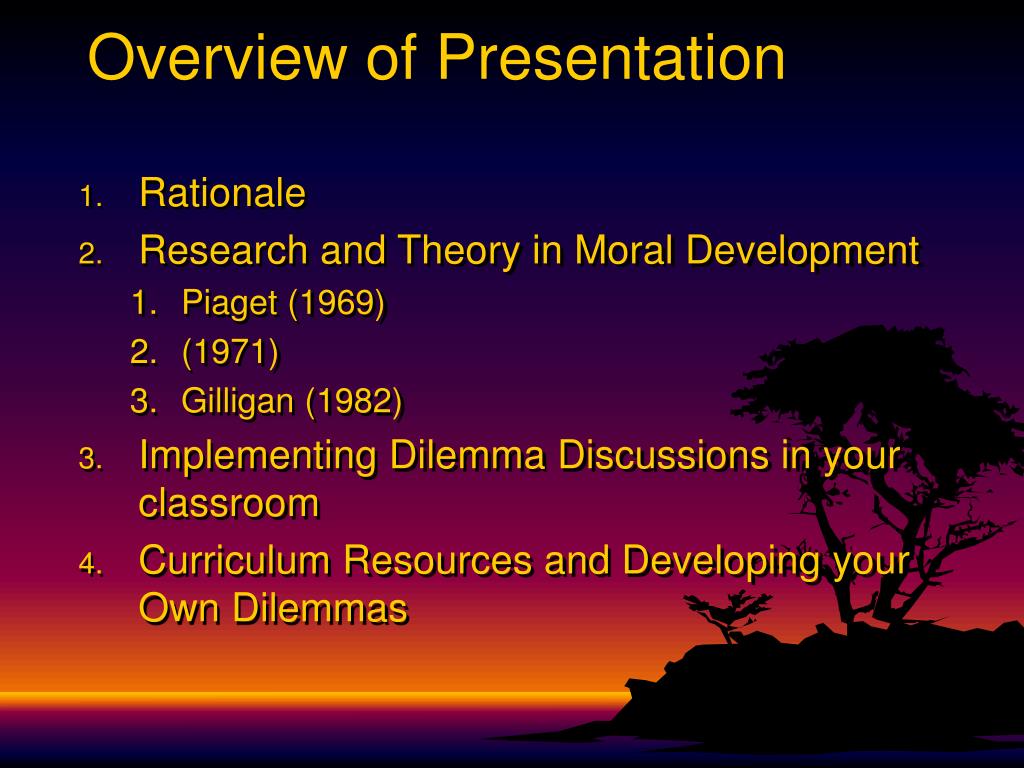 Overview of Presentation

1. Rationale
2. Research and Theory in Moral Development
   1. Piaget (1969)
   2. (1971)
   3. Gilligan (1982)
3. Implementing Dilemma Discussions in your classroom
4. Curriculum Resources and Developing your Own Dilemmas